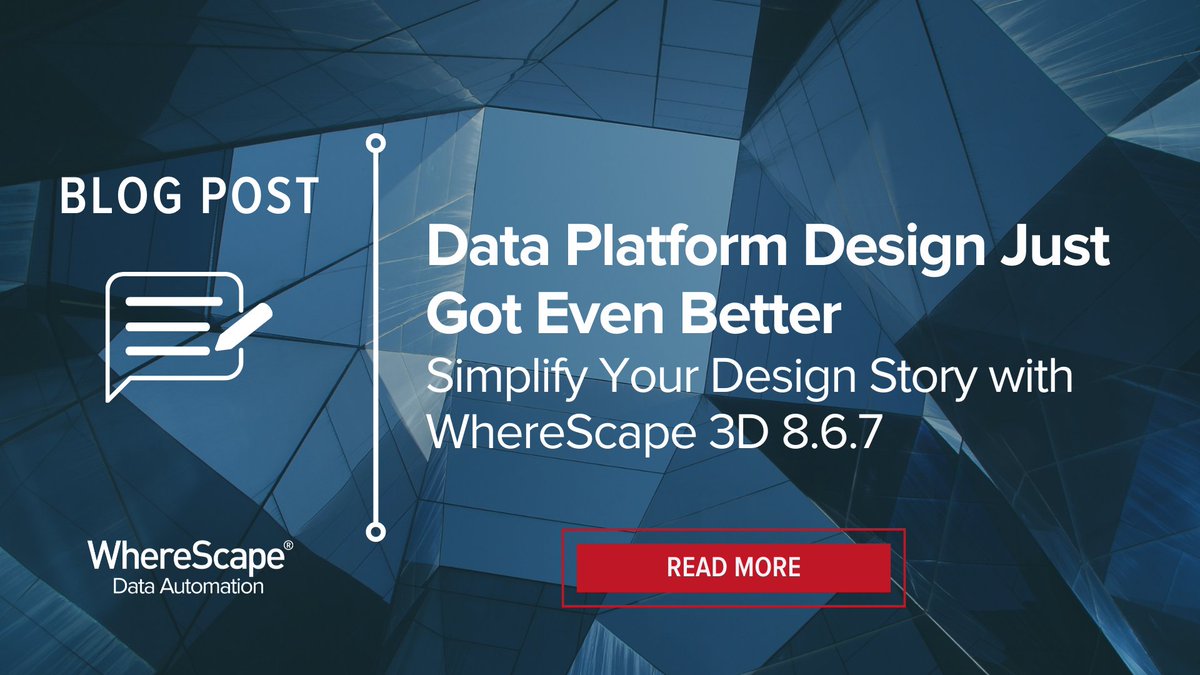 BLOG POST

Data Platform Design Just Got Even Better

Simplify Your Design Story with WhereScape 3D 8.6.7

WhereScape®
Data Automation

READ MORE